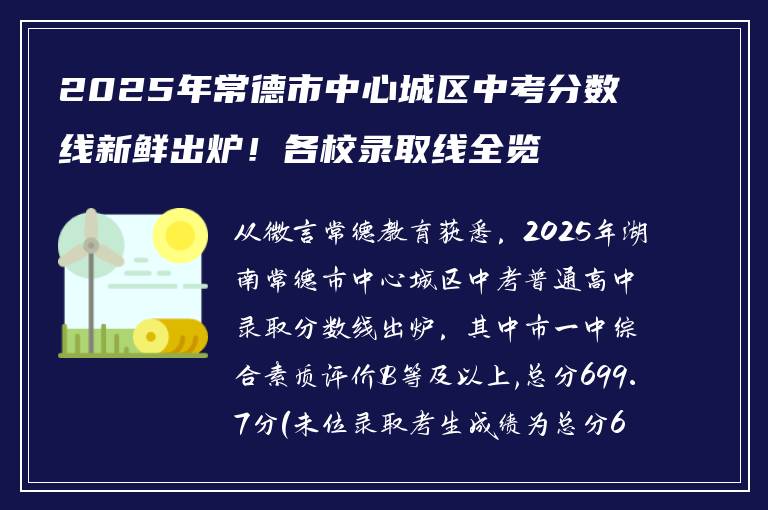 2025年常德市中心城区中考分数线新鲜出炉！各校录取线全览

从微言常德教育获悉，2025年湖南常德市中心城区中考普通高中录取分数线出炉，其中市一中综合素质评价B等及以上，总分699.7分(末位录取考生成绩为总分6